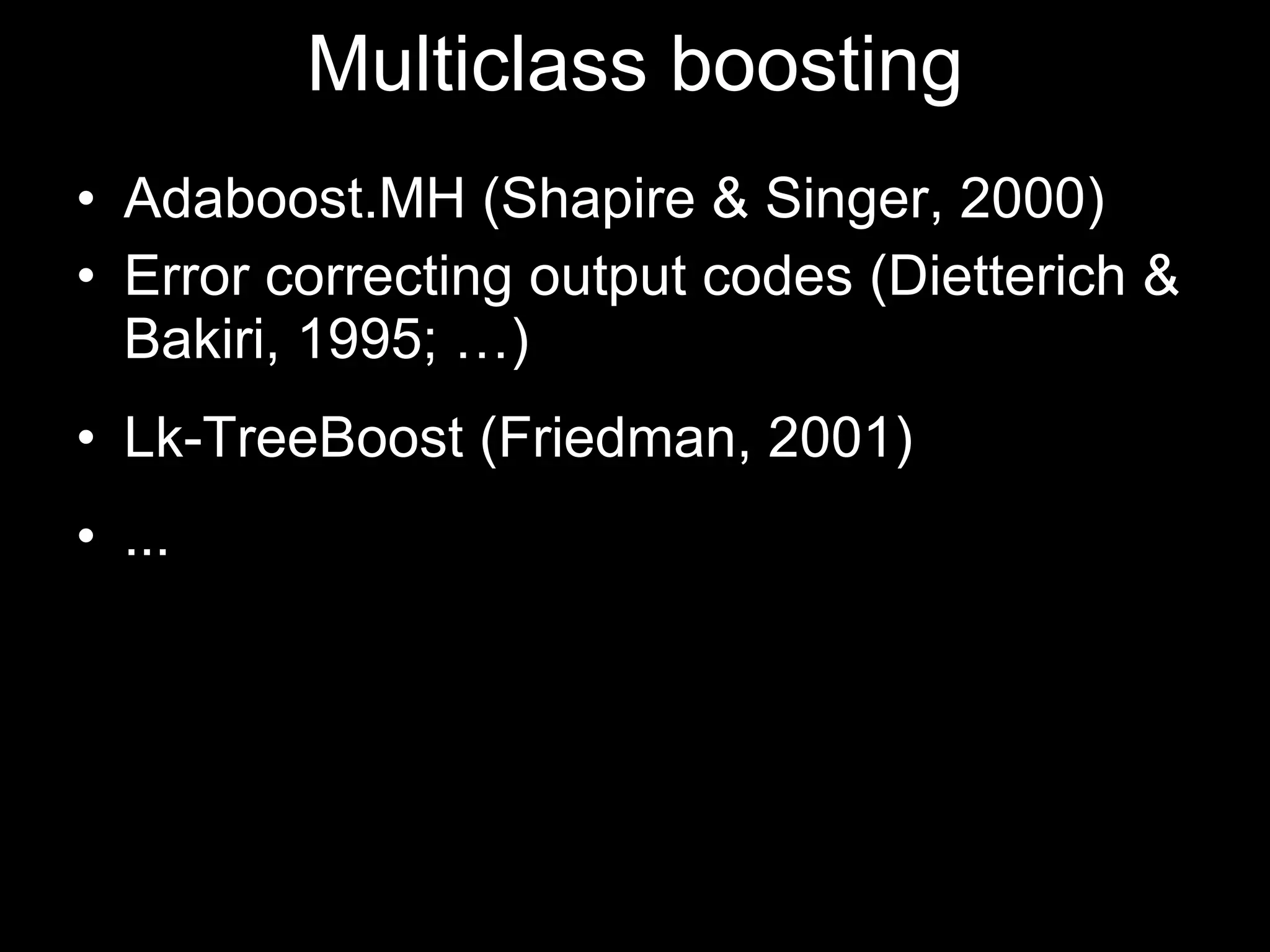 Multiclass boosting

• Adaboost.MH (Shapire & Singer, 2000)
• Error correcting output codes (Dietterich & Bakiri, 1995; …)
• Lk-TreeBoost (Friedman, 2001)
• ...